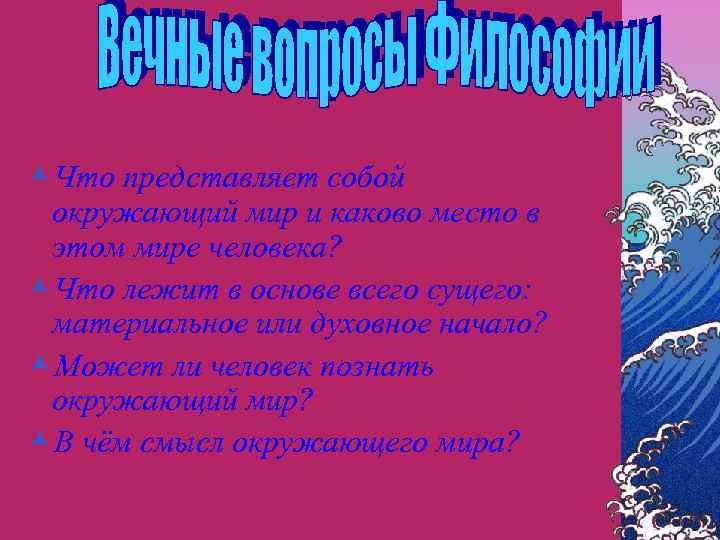 Вечные вопросы Философии

Что представляет собой окружающий мир и каково место в этом мире человека?

Что лежит в основе всего сущего: материальное или духовное начало?

Может ли человек познать окружающий мир?

В чём смысл окружающего мира?